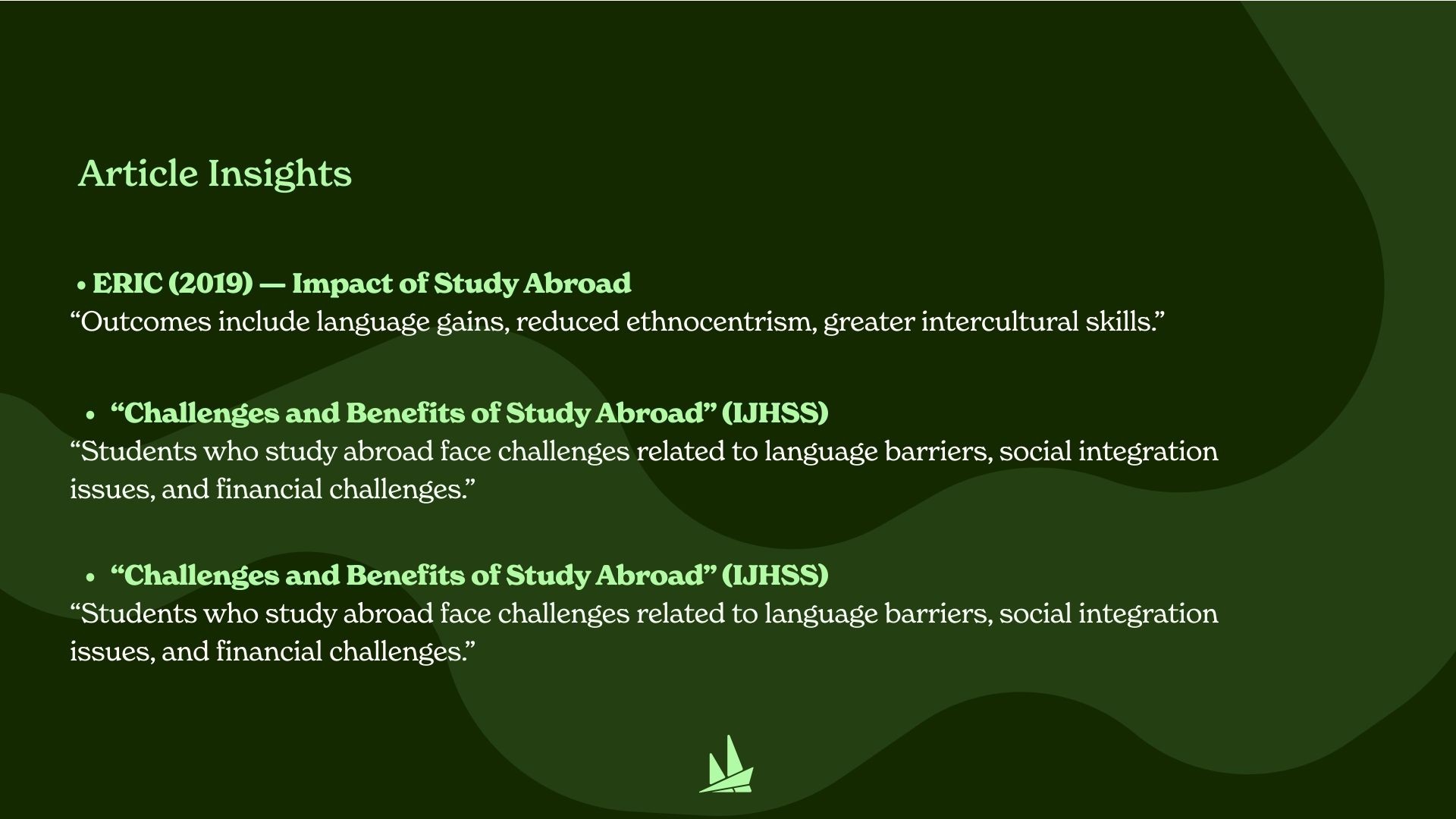 Article Insights

• ERIC (2019) — Impact of Study Abroad
“Outcomes include language gains, reduced ethnocentrism, greater intercultural skills.”

• “Challenges and Benefits of Study Abroad” (IJHSS)
“Students who study abroad face challenges related to language barriers, social integration issues, and financial challenges.”

• “Challenges and Benefits of Study Abroad” (IJHSS)
“Students who study abroad face challenges related to language barriers, social integration issues, and financial challenges.”